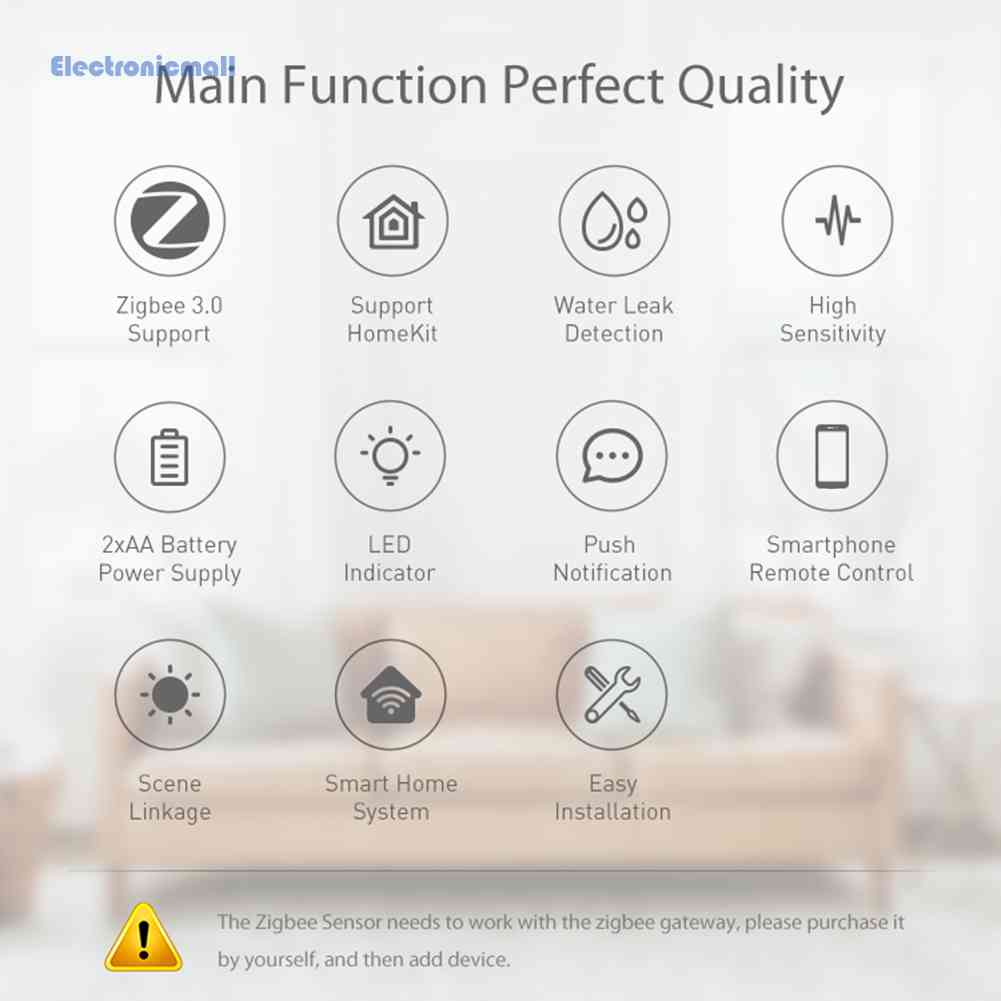 Electronicmall

Main Function Perfect Quality

Zigbee 3.0 Support

Support HomeKit

Water Leak Detection

High Sensitivity

2xAA Battery Power Supply

LED Indicator

Push Notification

Smartphone Remote Control

Scene Linkage

Smart Home System

Easy Installation

The Zigbee Sensor needs to work with the zigbee gateway, please purchase it by yourself, and then add device.